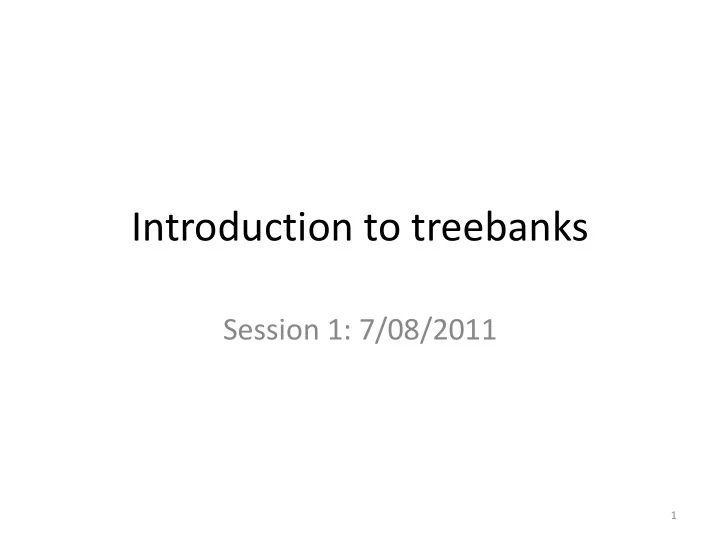 Introduction to treebanks

Session 1: 7/08/2011

1